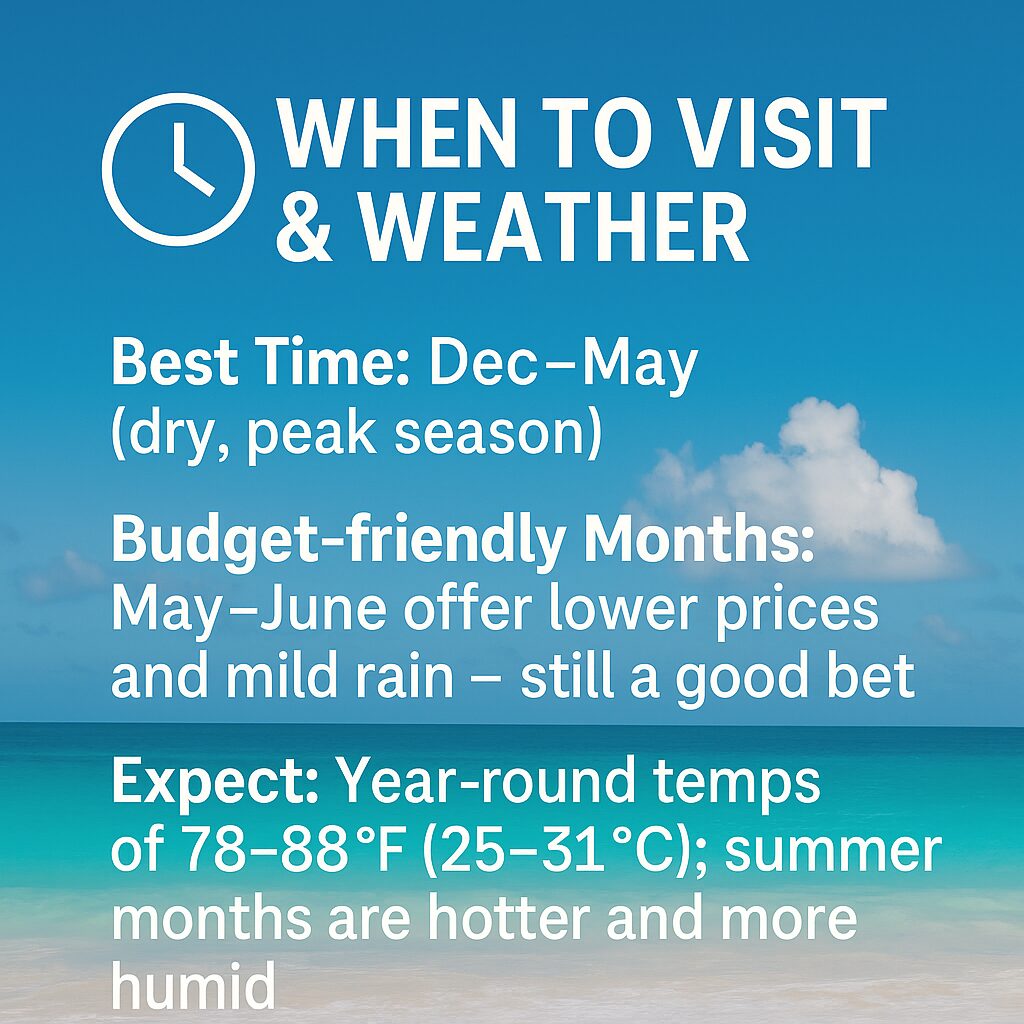 WHEN TO VISIT & WEATHER

Best Time: Dec–May (dry, peak season)

Budget-friendly Months: May–June offer lower prices and mild rain – still a good bet

Expect: Year-round temps of 78–88°F (25–31°C); summer months are hotter and more humid